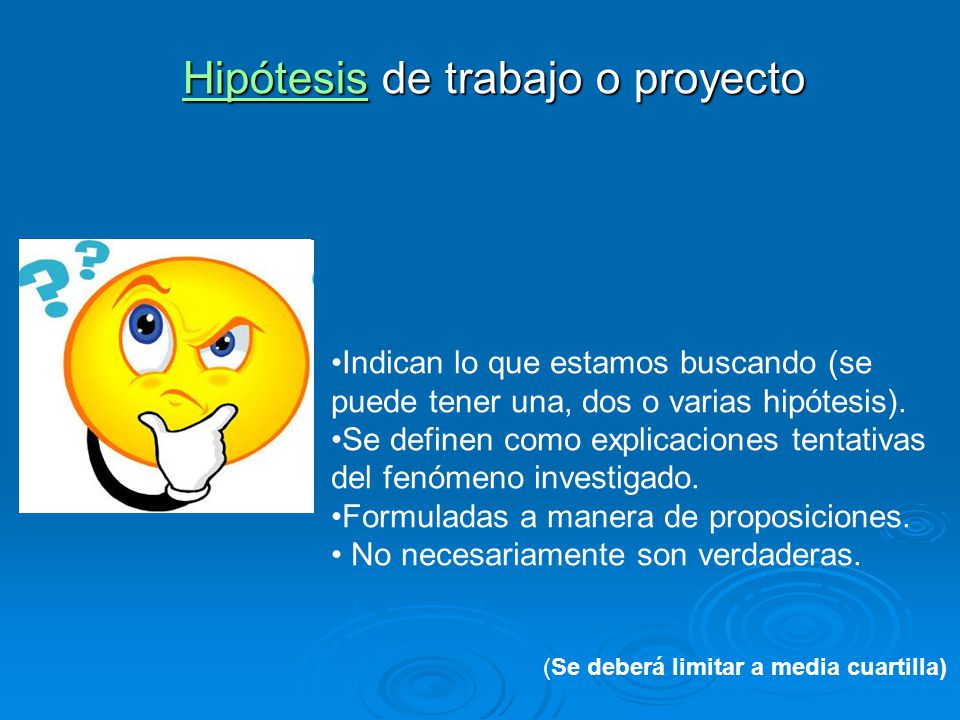 Hipótesis de trabajo o proyecto

•Indican lo que estamos buscando (se puede tener una, dos o varias hipótesis).
•Se definen como explicaciones tentativas del fenómeno investigado.
•Formuladas a manera de proposiciones.
• No necesariamente son verdaderas.

(Se deberá limitar a media cuartilla)